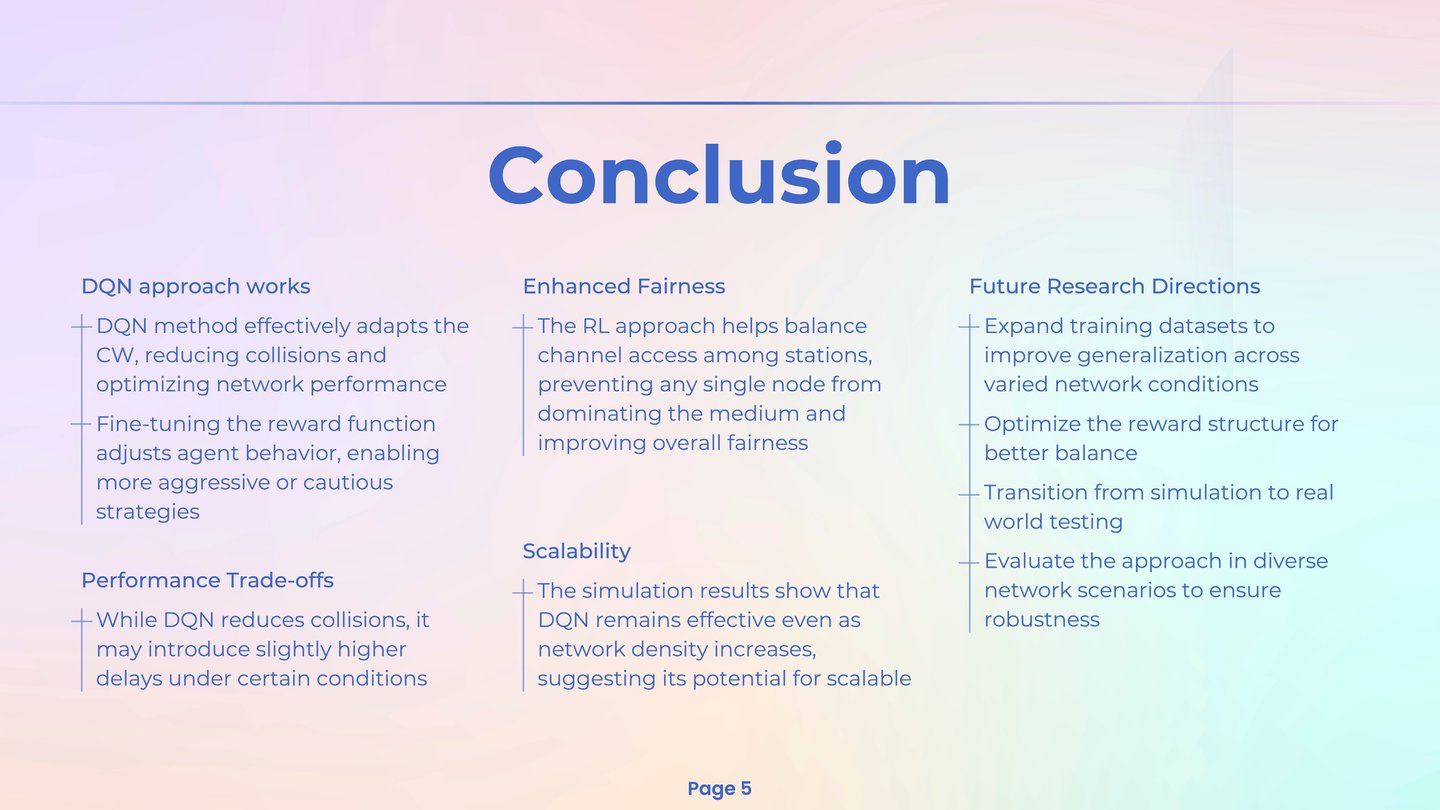 Conclusion

DQN approach works

DQN method effectively adapts the CW, reducing collisions and optimizing network performance

Fine-tuning the reward function adjusts agent behavior, enabling more aggressive or cautious strategies

Performance Trade-offs

While DQN reduces collisions, it may introduce slightly higher delays under certain conditions

Enhanced Fairness

The RL approach helps balance channel access among stations, preventing any single node from dominating the medium and improving overall fairness

Scalability

The simulation results show that DQN remains effective even as network density increases, suggesting its potential for scalable

Future Research Directions

Expand training datasets to improve generalization across varied network conditions

Optimize the reward structure for better balance

Transition from simulation to real world testing

Evaluate the approach in diverse network scenarios to ensure robustness

Page 5